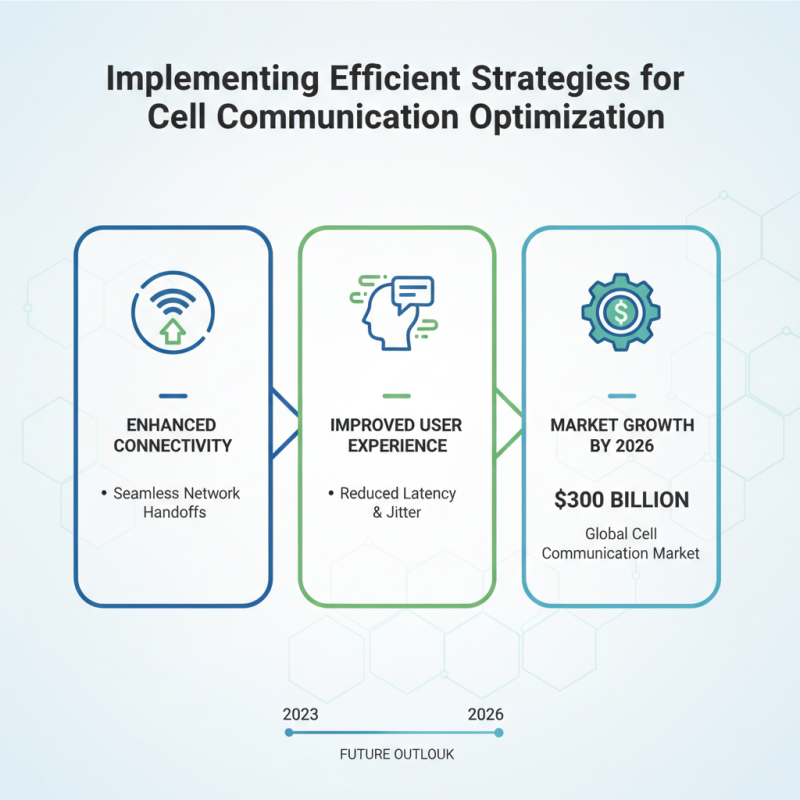 Implementing Efficient Strategies for Cell Communication Optimization

ENHANCED CONNECTIVITY

• Seamless Network Handoffs

IMPROVED USER EXPERIENCE

• Reduced Latency & Jitter

MARKET GROWTH BY 2026

$300 BILLION

Global Cell Communication Market

2023

2026

FUTURE OUTLOUK